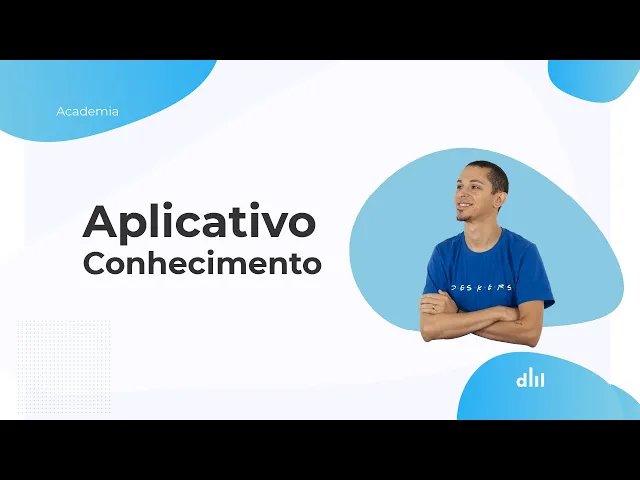 Academia

Aplicativo
Conhecimento

DESKERS